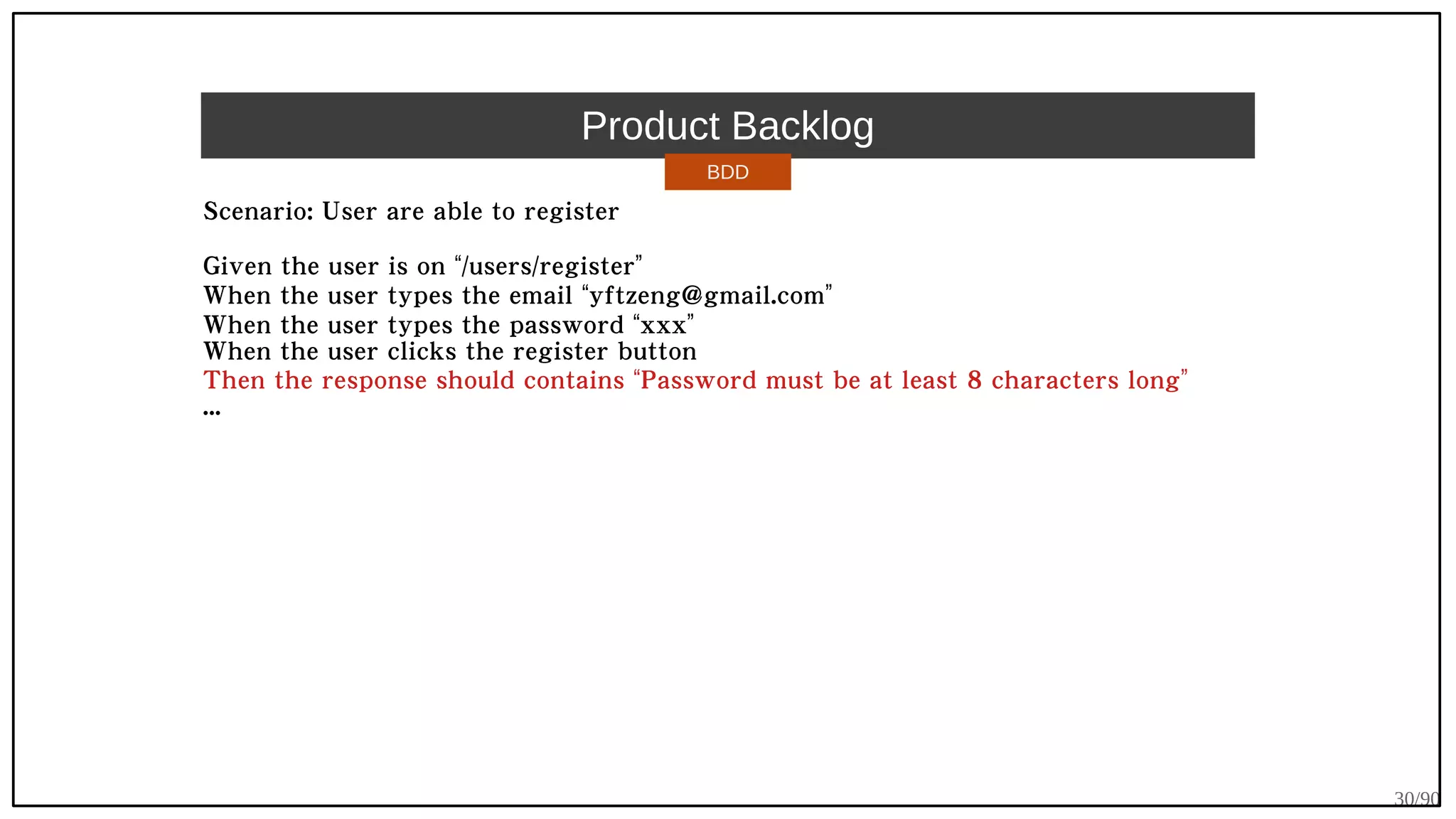 Product Backlog

BDD

Scenario: User are able to register

Given the user is on “/users/register”
When the user types the email “yftzeng@gmail.com”
When the user types the password “xxx”
When the user clicks the register button
Then the response should contains “Password must be at least 8 characters long”
...

30/90